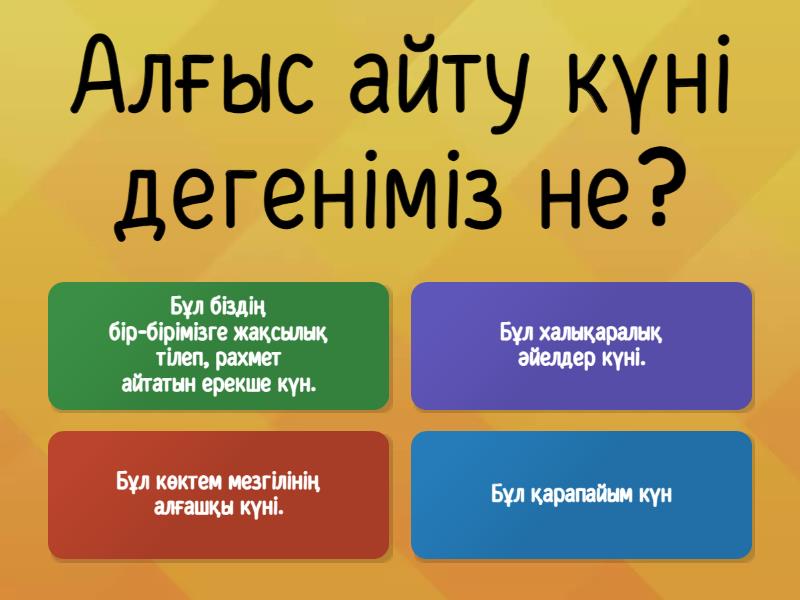 Алғыс айту күні дегеніміз не?

Бұл біздің бір-бірімізге жақсылық тілеп, рахмет айтатын ерекше күн.

Бұл халықаралық әйелдер күні.

Бұл көктем мезгілінің алғашқы күні.

Бұл қарапайым күн